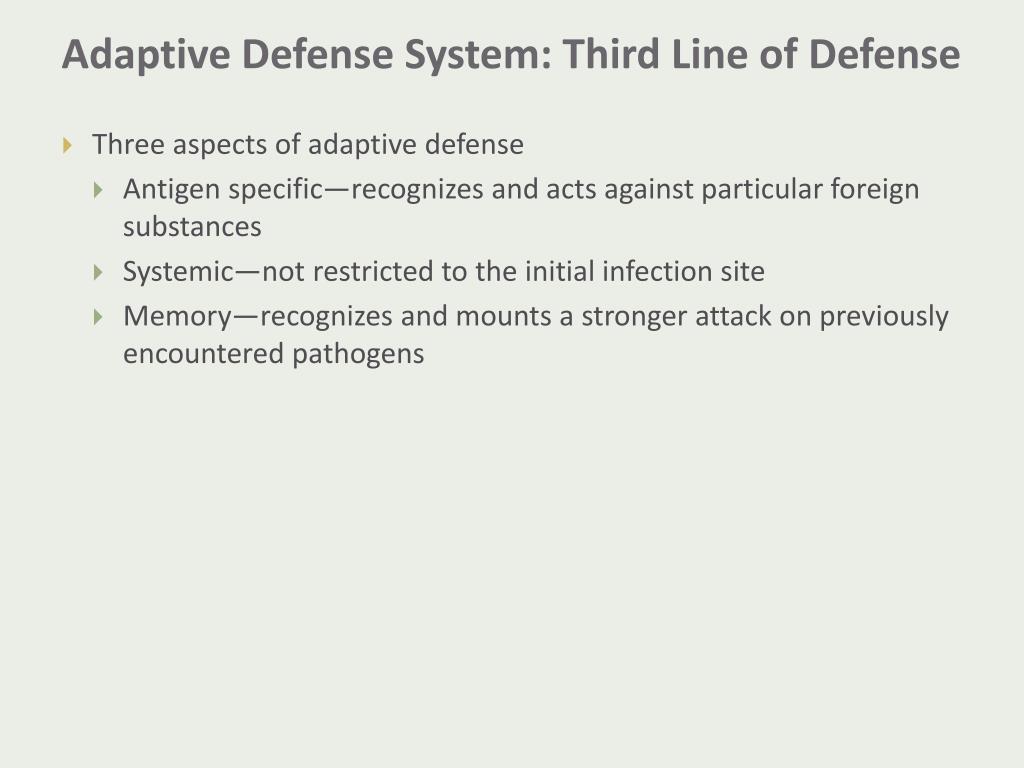 Adaptive Defense System: Third Line of Defense

Three aspects of adaptive defense

Antigen specific—recognizes and acts against particular foreign substances

Systemic—not restricted to the initial infection site

Memory—recognizes and mounts a stronger attack on previously encountered pathogens